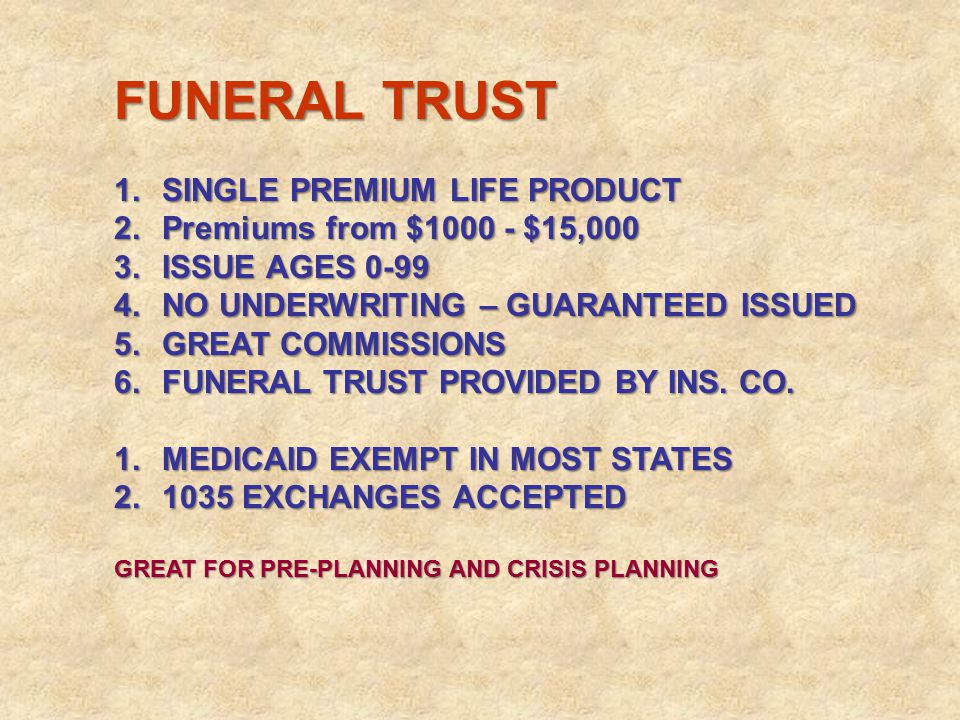 FUNERAL TRUST

1. SINGLE PREMIUM LIFE PRODUCT
2. Premiums from \$1000 - \$15,000
3. ISSUE AGES 0-99
4. NO UNDERWRITING – GUARANTEED ISSUED
5. GREAT COMMISSIONS
6. FUNERAL TRUST PROVIDED BY INS. CO.

1. MEDICAID EXEMPT IN MOST STATES
2. 1035 EXCHANGES ACCEPTED

GREAT FOR PRE-PLANNING AND CRISIS PLANNING